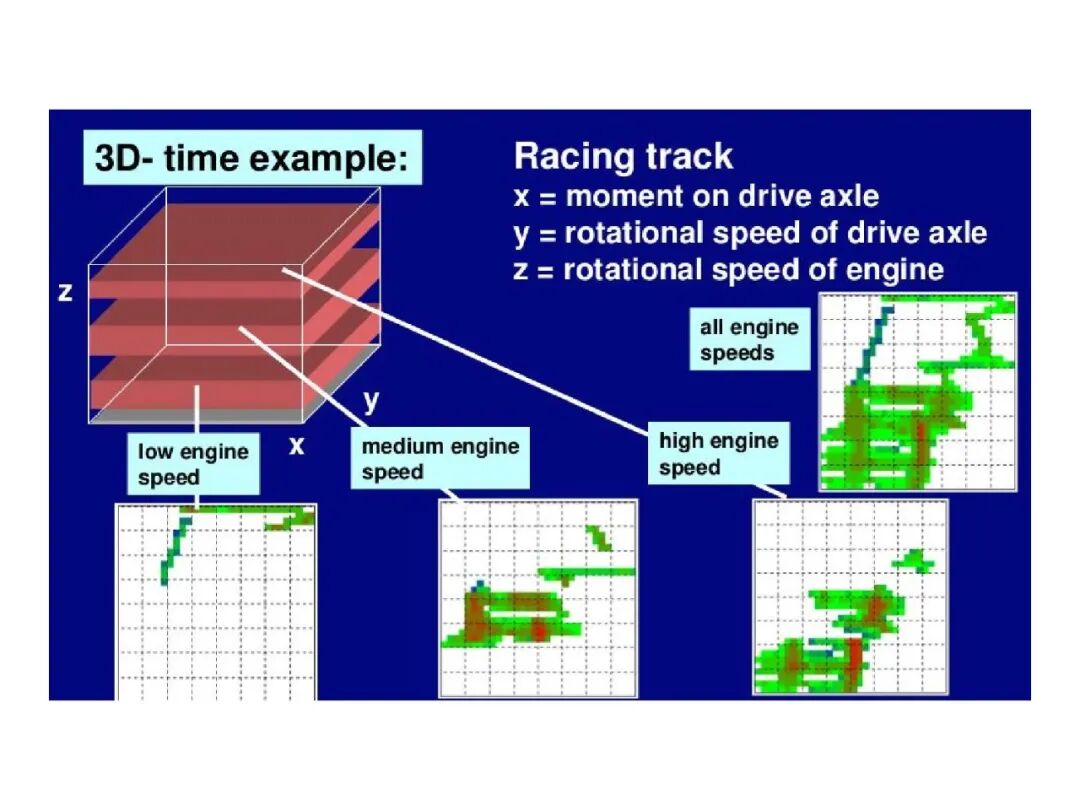 3D- time example:

Racing track
x = moment on drive axle
y = rotational speed of drive axle
z = rotational speed of engine

z

y

x

all engine speeds

low engine speed

medium engine speed

high engine speed